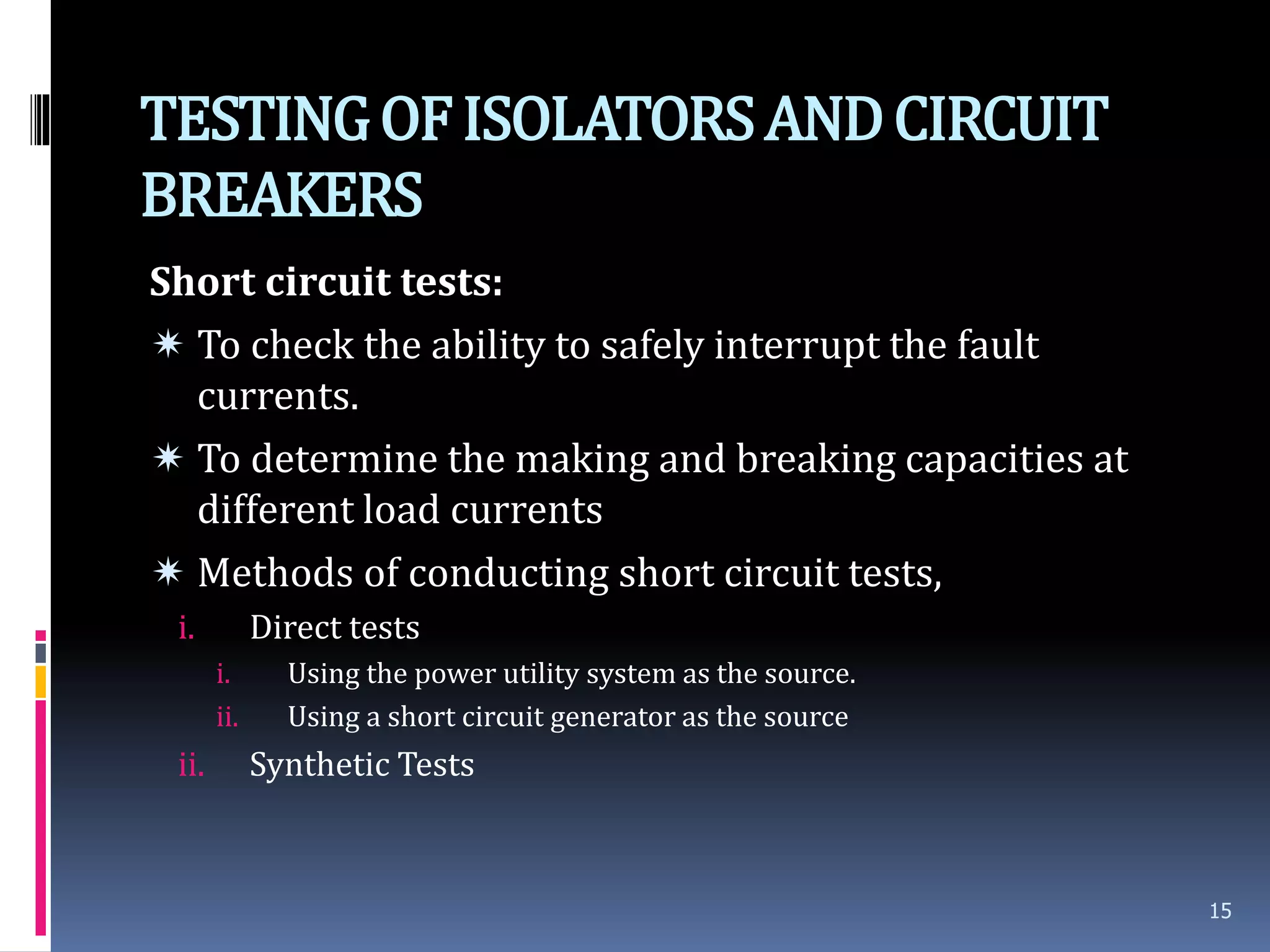 TESTING OF ISOLATORS AND CIRCUIT BREAKERS

Short circuit tests:

✷ To check the ability to safely interrupt the fault currents.

✷ To determine the making and breaking capacities at different load currents

✷ Methods of conducting short circuit tests,

i. Direct tests

i. Using the power utility system as the source.

ii. Using a short circuit generator as the source

ii. Synthetic Tests

15